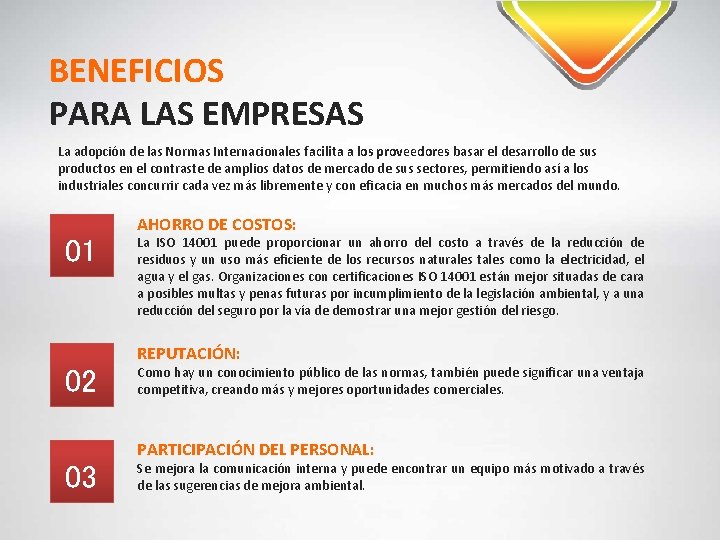 BENEFICIOS
PARA LAS EMPRESAS

La adopción de las Normas Internacionales facilita a los proveedores basar el desarrollo de sus productos en el contraste de amplios datos de mercado de sus sectores, permitiendo así a los industriales concurrir cada vez más libremente y con eficacia en muchos más mercados del mundo.

01

AHORRO DE COSTOS:
La ISO 14001 puede proporcionar un ahorro del costo a través de la reducción de residuos y un uso más eficiente de los recursos naturales tales como la electricidad, el agua y el gas. Organizaciones con certificaciones ISO 14001 están mejor situadas de cara a posibles multas y penas futuras por incumplimiento de la legislación ambiental, y a una reducción del seguro por la vía de demostrar una mejor gestión del riesgo.

02

REPUTACIÓN:
Como hay un conocimiento público de las normas, también puede significar una ventaja competitiva, creando más y mejores oportunidades comerciales.

03

PARTICIPACIÓN DEL PERSONAL:
Se mejora la comunicación interna y puede encontrar un equipo más motivado a través de las sugerencias de mejora ambiental.